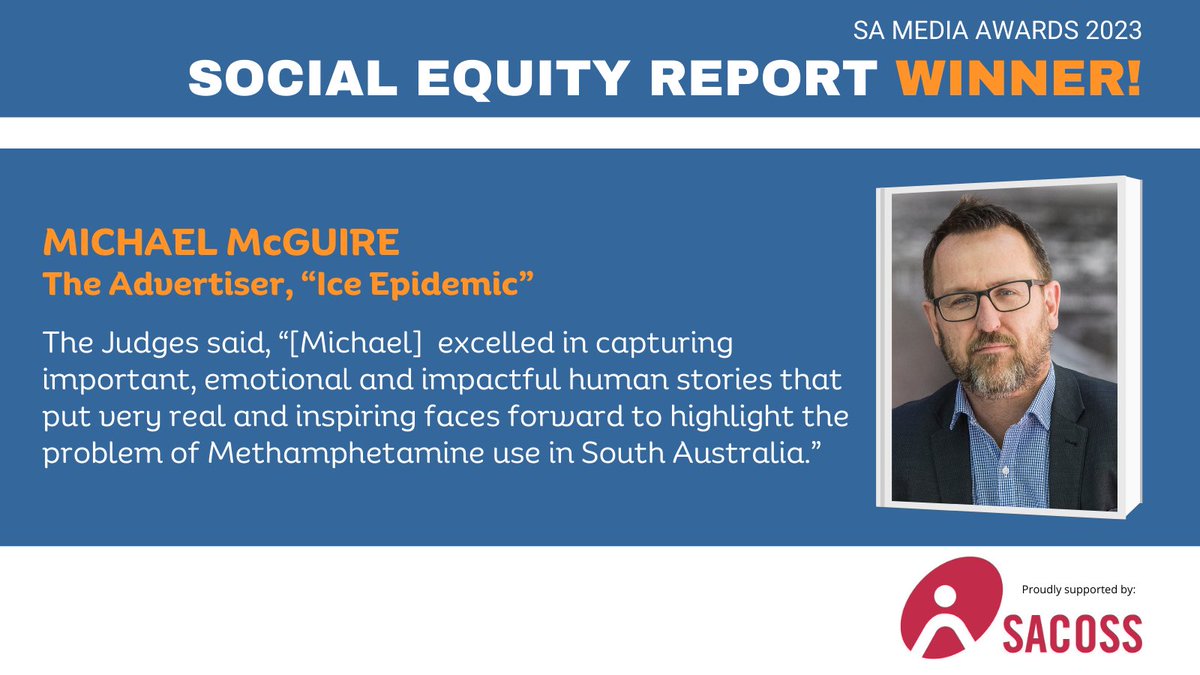 SA MEDIA AWARDS 2023
SOCIAL EQUITY REPORT WINNER!

MICHAEL McGUIRE
The Advertiser, “Ice Epidemic”

The Judges said, “[Michael] excelled in capturing important, emotional and impactful human stories that put very real and inspiring faces forward to highlight the problem of Methamphetamine use in South Australia.”

Proudly supported by:
SACOSS